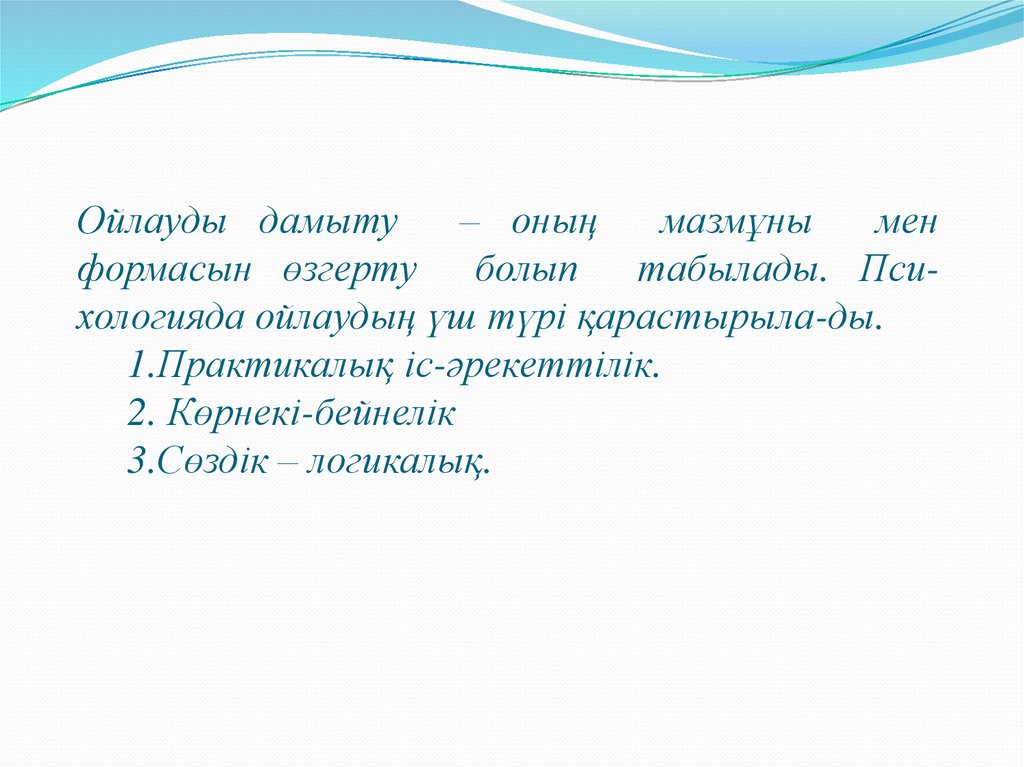 Ойлауды дамыту – оның мазмұны мен формасын өзгерту болып табылады. Психологияда ойлаудың үш түрі қарастырыла-ды.

1.Практикалық іс-әрекеттілік.

2. Көрнекі-бейнелік

3.Сөздік – логикалық.